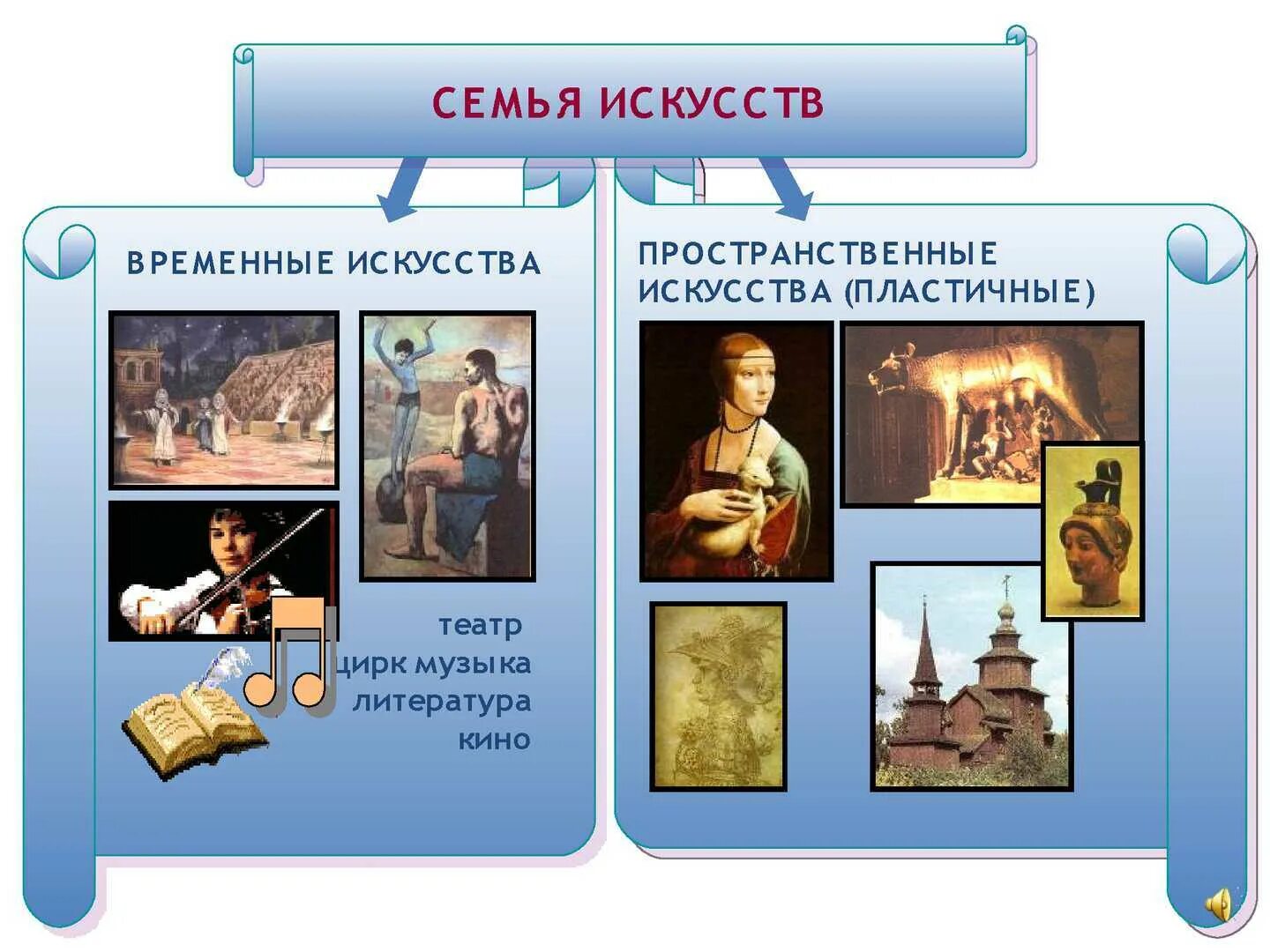 СЕМЬЯ ИСКУССТВ

ВРЕМЕННЫЕ ИСКУССТВА

театр
цирк музыка
литература
кино

ПРОСТРАНСТВЕННЫЕ ИСКУССТВА (ПЛАСТИЧНЫЕ)